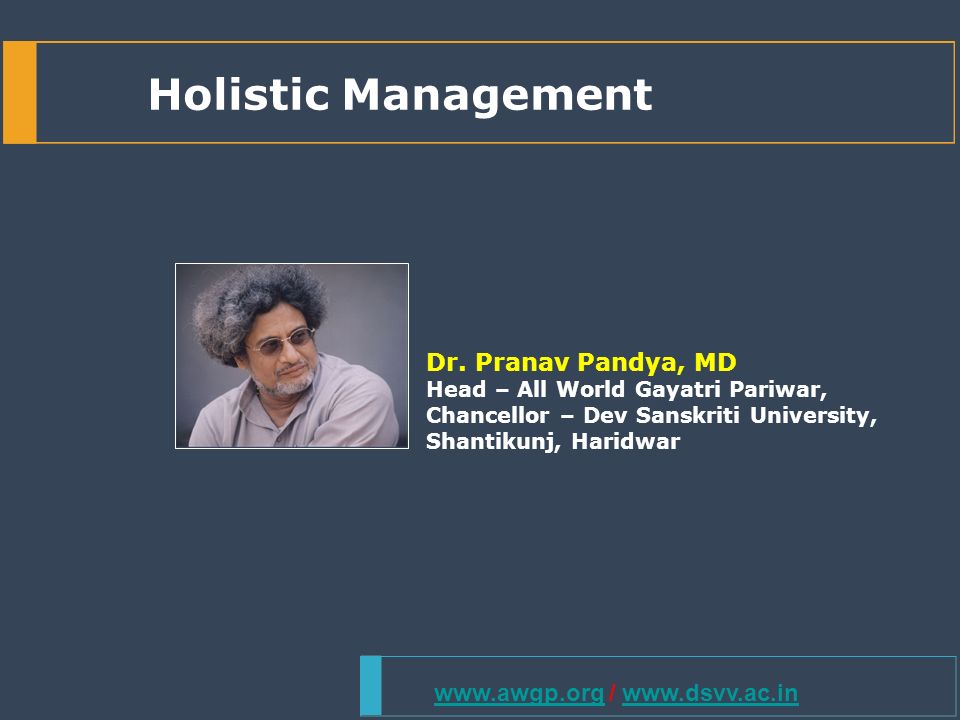 Holistic Management

Dr. Pranav Pandya, MD
Head – All World Gayatri Pariwar,
Chancellor – Dev Sanskriti University,
Shantikunj, Haridwar

www.awgp.org / www.dsvv.ac.in